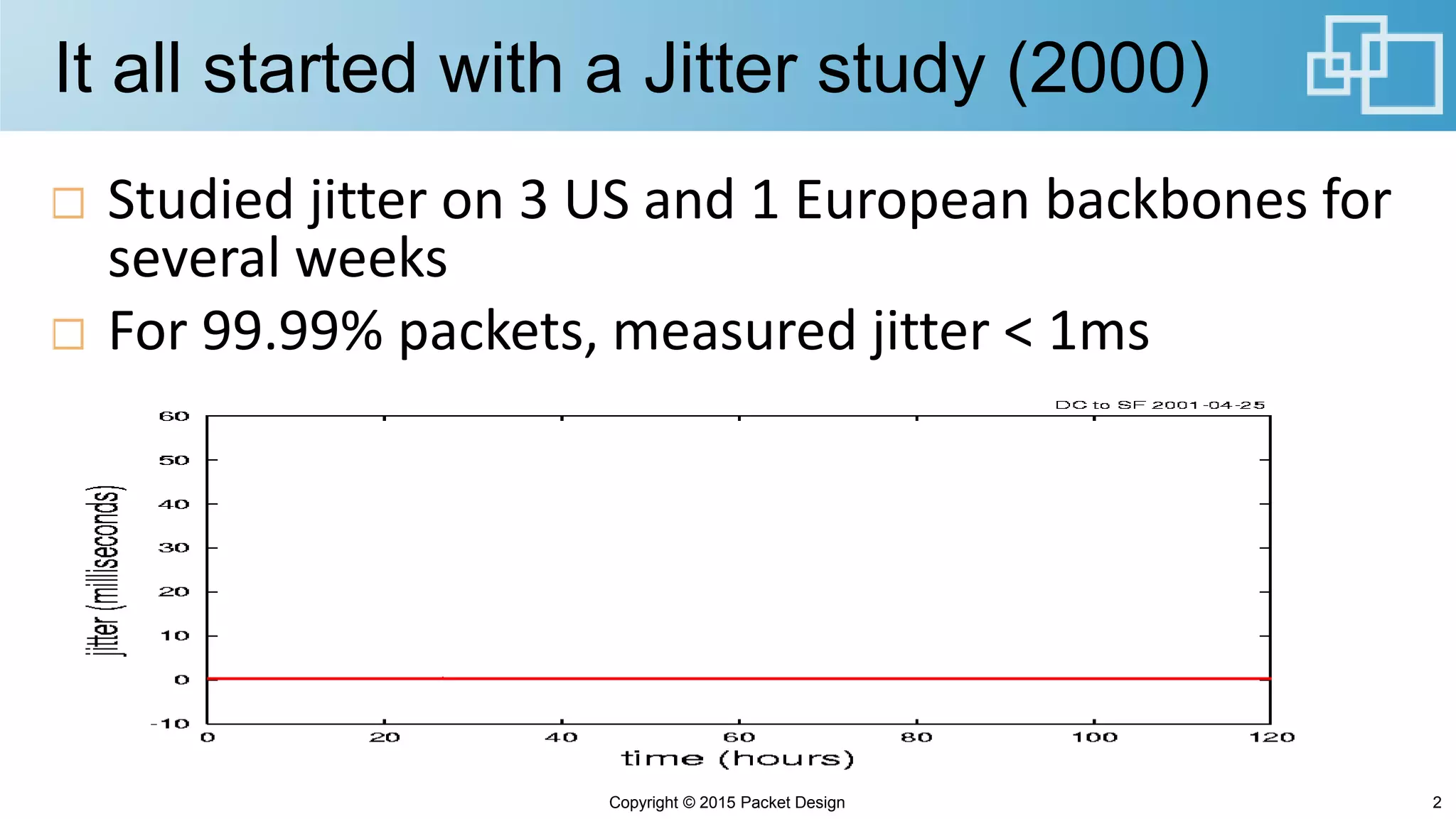 It all started with a Jitter study (2000)

□ Studied jitter on 3 US and 1 European backbones for several weeks

□ For 99.99% packets, measured jitter < 1ms

DC to SF 2001-04-25

jitter (milliseconds)

60
50
40
30
20
10
0
-10

0 20 40 60 80 100 120

time (hours)

Copyright © 2015 Packet Design

2